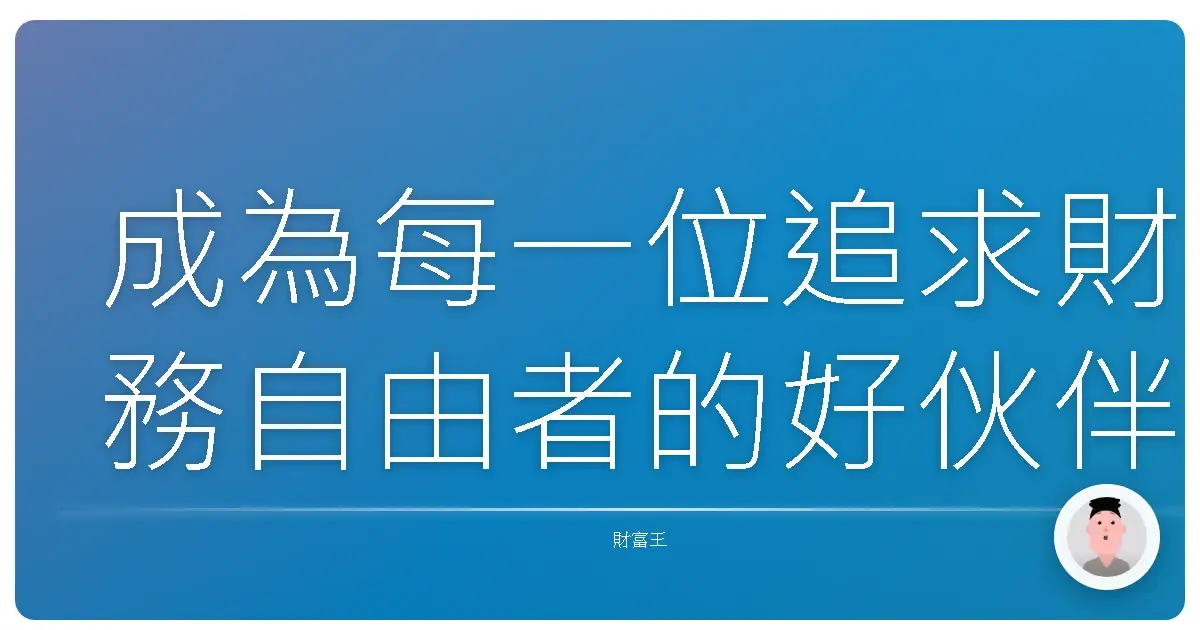 成為每一位追求財務自由者的好伙伴

財富王